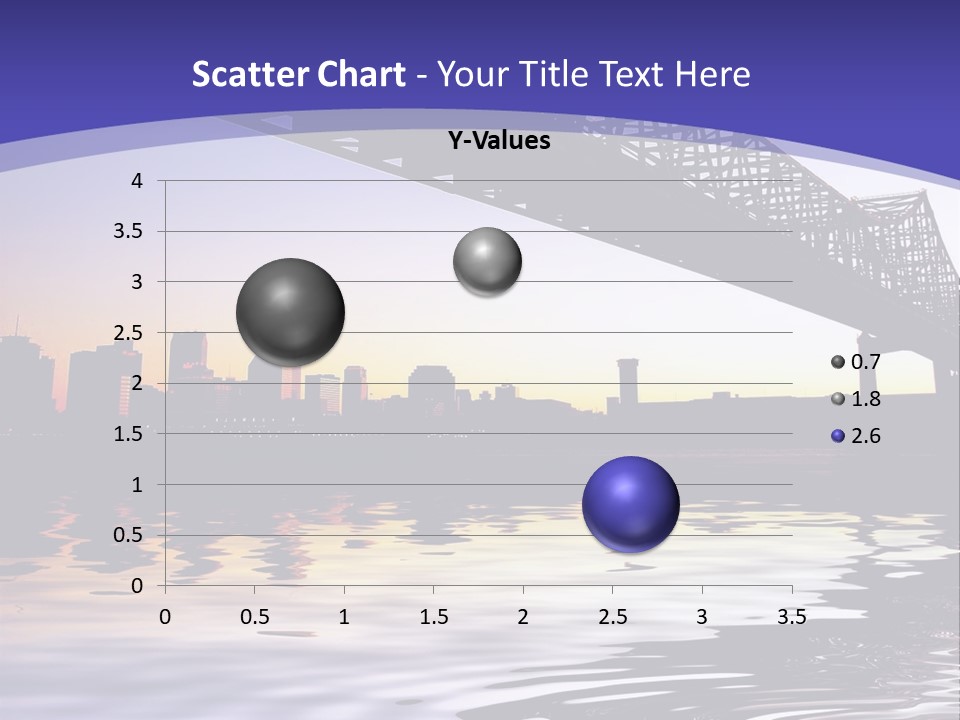 Scatter Chart - Your Title Text Here

Y-Values

4
3.5
3
2.5
2
1.5
1
0.5
0

0 0.5 1 1.5 2 2.5 3 3.5

0.7
1.8
2.6